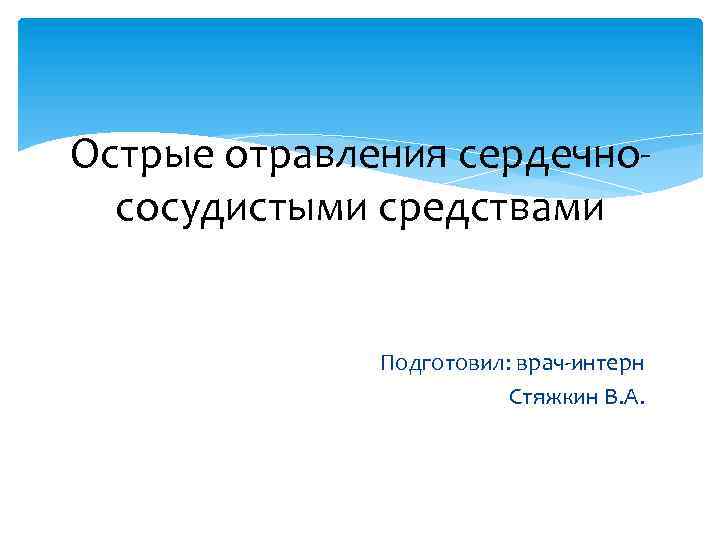 Острые отравления сердечно-сосудистыми средствами

Подготовил: врач-интерн
Стяжкин В.А.